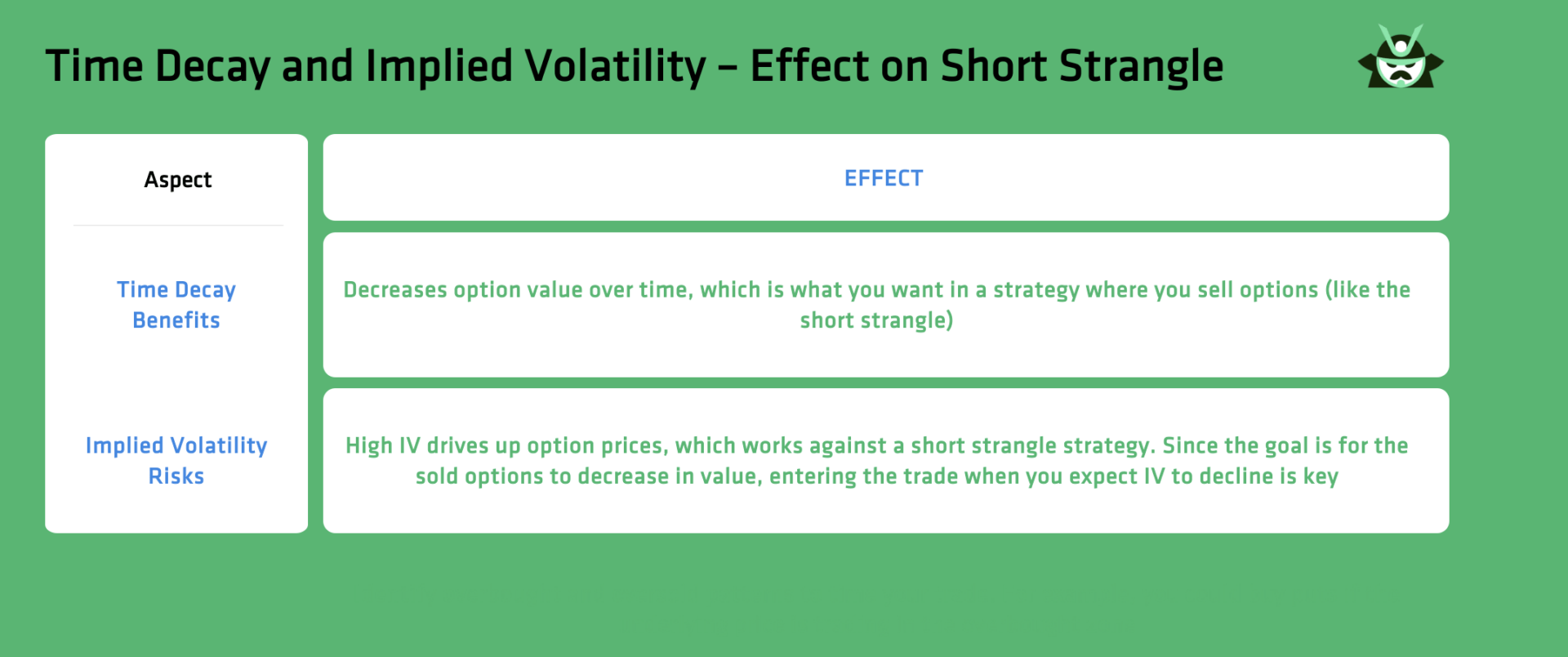 Time Decay and Implied Volatility – Effect on Short Strangle

| Aspect | EFFECT |
|---|---|
| Time Decay Benefits | Decreases option value over time, which is what you want in a strategy where you sell options (like the short strangle) |
| Implied Volatility Risks | High IV drives up option prices, which works against a short strangle strategy. Since the goal is for the sold options to decrease in value, entering the trade when you expect IV to decline is key |